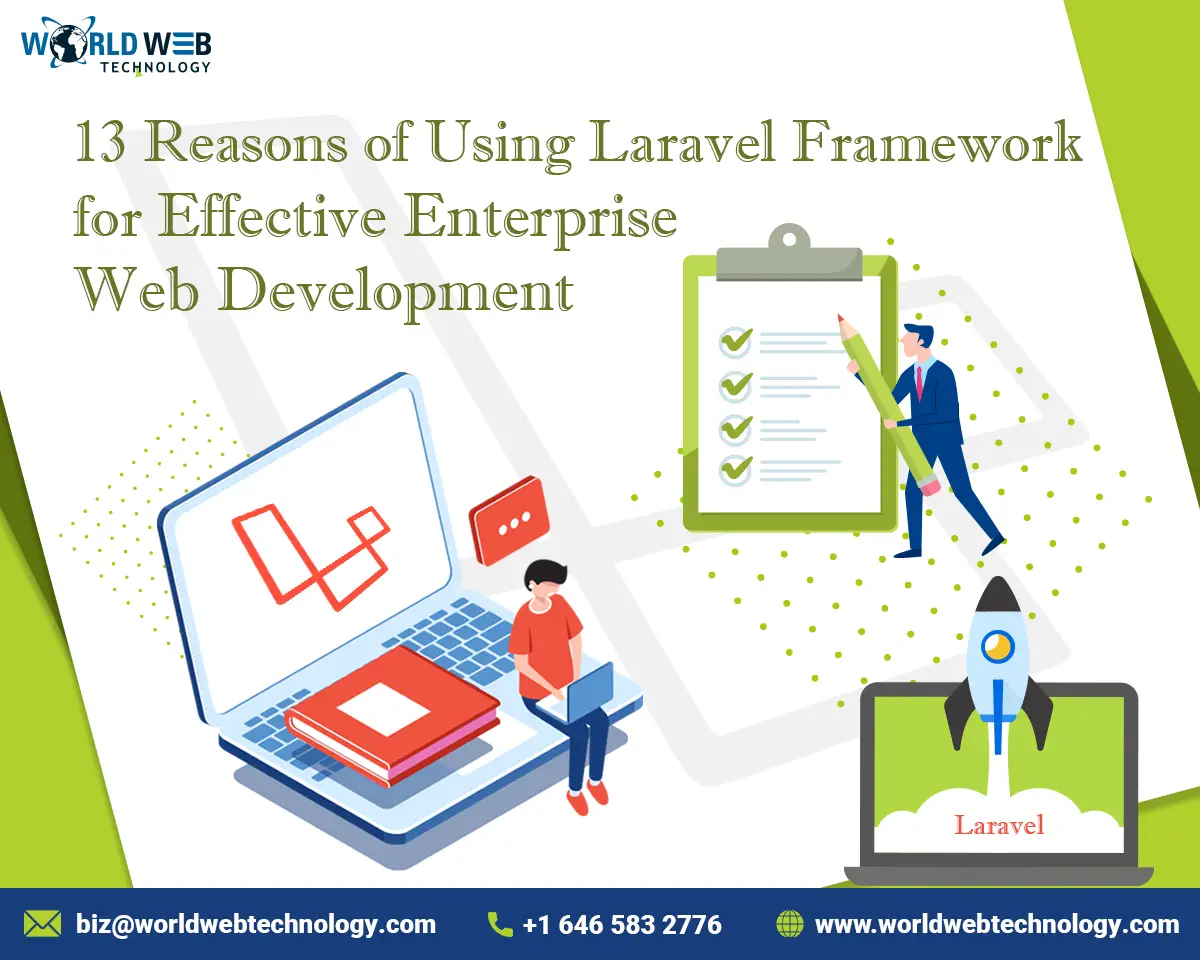 WORLD WEB TECHNOLOGY

13 Reasons of Using Laravel Framework for Effective Enterprise Web Development

Laravel

biz@worldwebtechnology.com +1 646 583 2776 www.worldwebtechnology.com